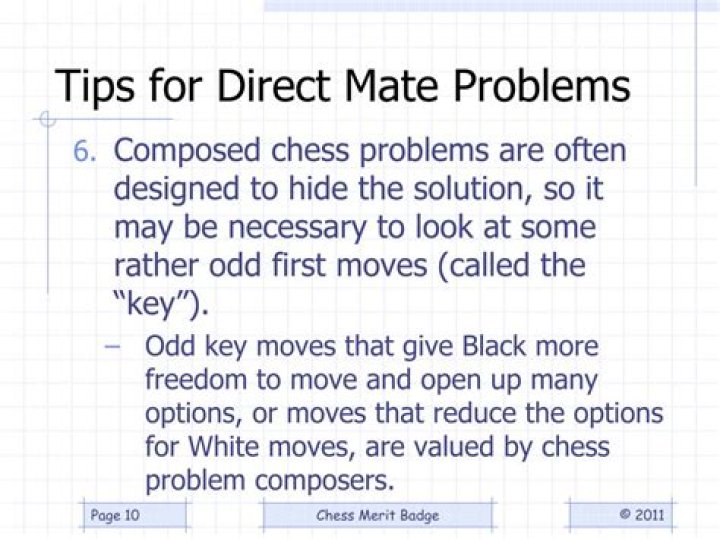 Tips for Direct Mate Problems

6. Composed chess problems are often designed to hide the solution, so it may be necessary to look at some rather odd first moves (called the "key").

– Odd key moves that give Black more freedom to move and open up many options, or moves that reduce the options for White moves, are valued by chess problem composers.

Page 10

Chess Merit Badge

© 2011